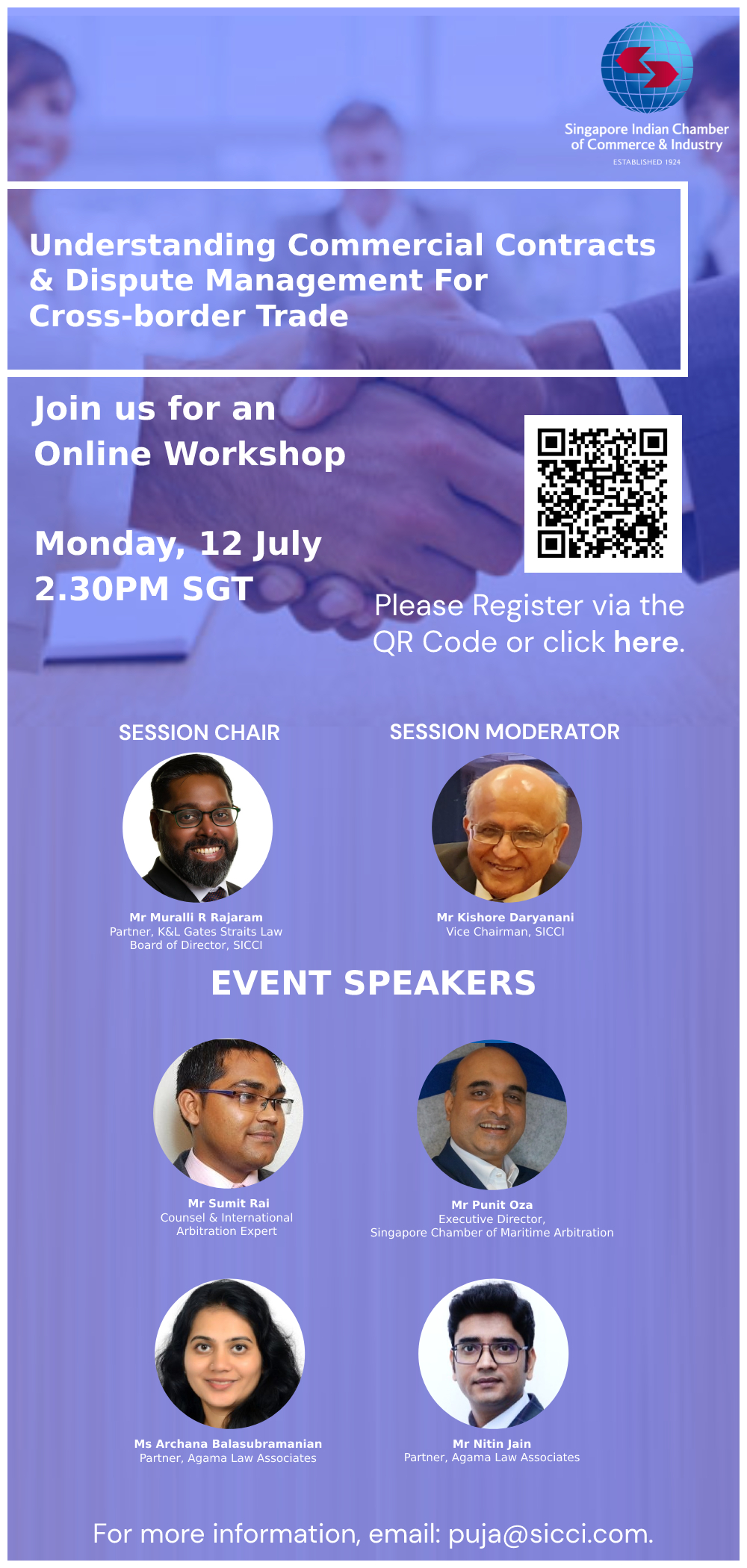 Singapore Indian Chamber of Commerce & Industry
ESTABLISHED 1924

Understanding Commercial Contracts & Dispute Management For Cross-border Trade

Join us for an Online Workshop

Monday, 12 July
2.30PM SGT

Please Register via the QR Code or click here.

SESSION CHAIR

Mr Muralli R Rajaram
Partner, K&L Gates Straits Law
Board of Director, SICCI

SESSION MODERATOR

Mr Kishore Daryanani
Vice Chairman, SICCI

EVENT SPEAKERS

Mr Sumit Rai
Counsel & International Arbitration Expert

Mr Punit Oza
Executive Director,
Singapore Chamber of Maritime Arbitration

Ms Archana Balasubramanian
Partner, Agama Law Associates

Mr Nitin Jain
Partner, Agama Law Associates

For more information, email: puja@sicci.com.